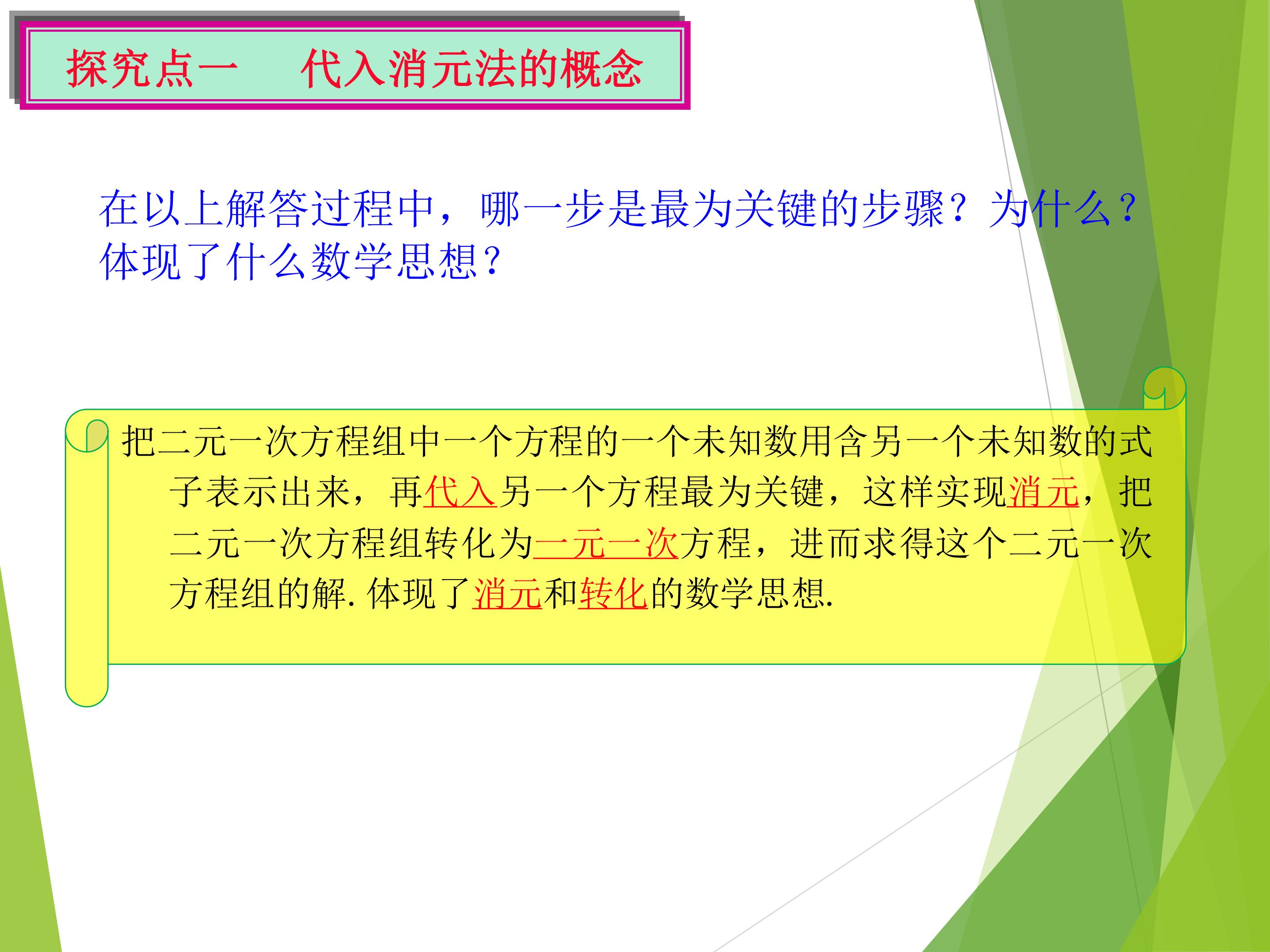 探究点一 代入消元法的概念

在以上解答过程中，哪一步是最为关键的步骤？为什么？体现了什么数学思想？

把二元一次方程组中一个方程的一个未知数用含另一个未知数的式子表示出来，再代入另一个方程最为关键，这样实现消元，把二元一次方程组转化为一元一次方程，进而求得这个二元一次方程组的解.体现了消元和转化的数学思想.